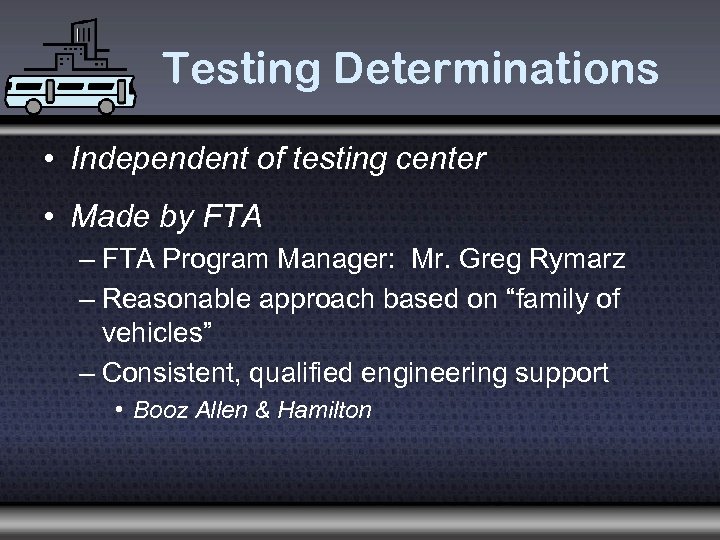 Testing Determinations

• Independent of testing center

• Made by FTA
– FTA Program Manager:  Mr. Greg Rymarz
– Reasonable approach based on “family of vehicles”
– Consistent, qualified engineering support
• Booz Allen & Hamilton